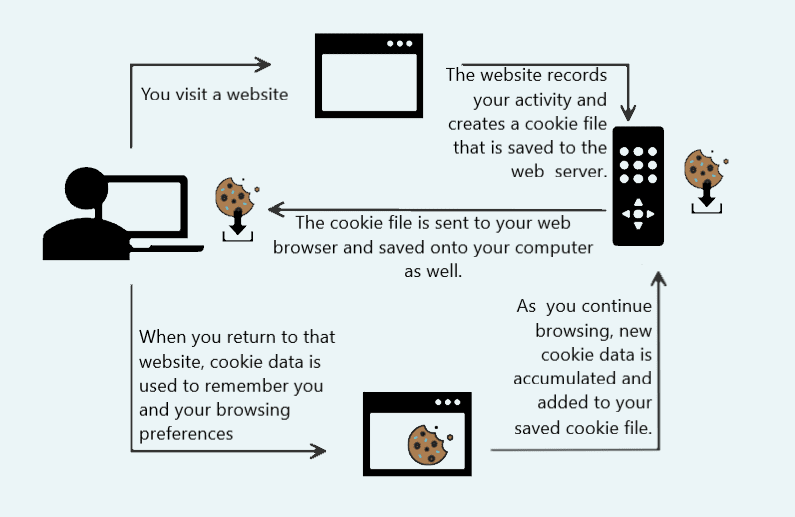 You visit a website

The website records your activity and creates a cookie file that is saved to the web server.

The cookie file is sent to your web browser and saved onto your computer as well.

When you return to that website, cookie data is used to remember you and your browsing preferences

As you continue browsing, new cookie data is accumulated and added to your saved cookie file.